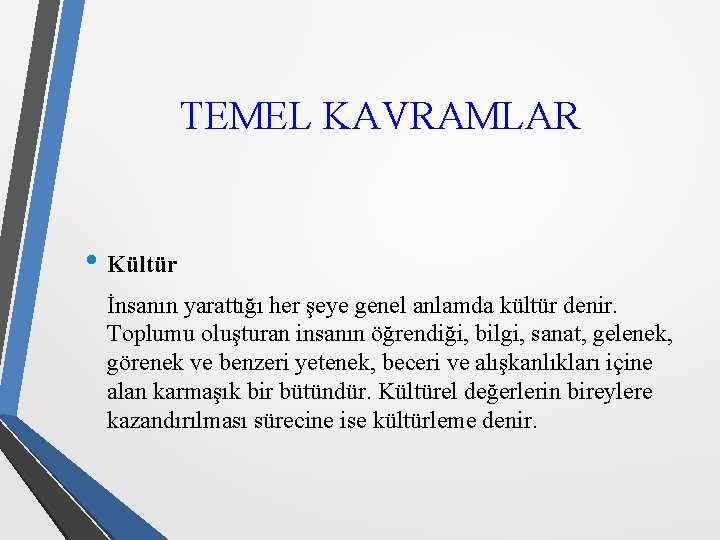 TEMEL KAVRAMLAR

• Kültür

İnsanın yarattığı her şeye genel anlamda kültür denir. Toplumu oluşturan insanın öğrendiği, bilgi, sanat, gelenek, görenek ve benzeri yetenek, beceri ve alışkanlıkları içine alan karmaşık bir bütündür. Kültürel değerlerin bireylere kazandırılması sürecine ise kültürleme denir.